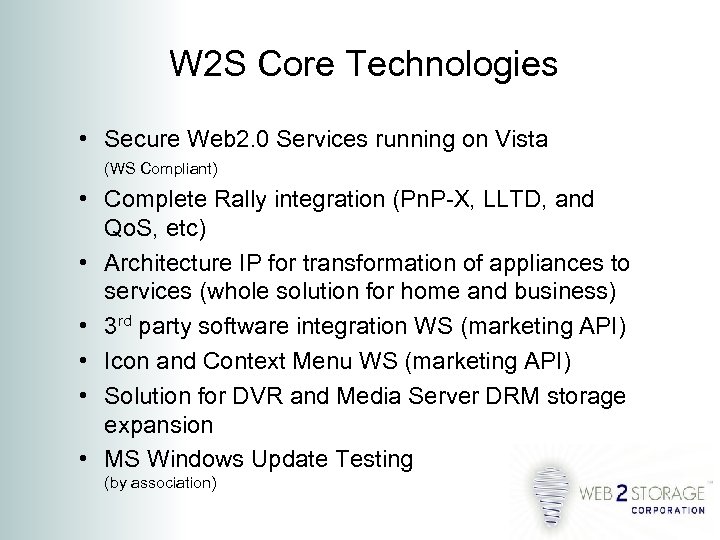 W2S Core Technologies

• Secure Web2.0 Services running on Vista (WS Compliant)

• Complete Rally integration (PnP-X, LLTD, and QoS, etc)

• Architecture IP for transformation of appliances to services (whole solution for home and business)

• 3$^{rd}$ party software integration WS (marketing API)

• Icon and Context Menu WS (marketing API)

• Solution for DVR and Media Server DRM storage expansion

• MS Windows Update Testing (by association)

WEB 2 STORAGE™
CORPORATION